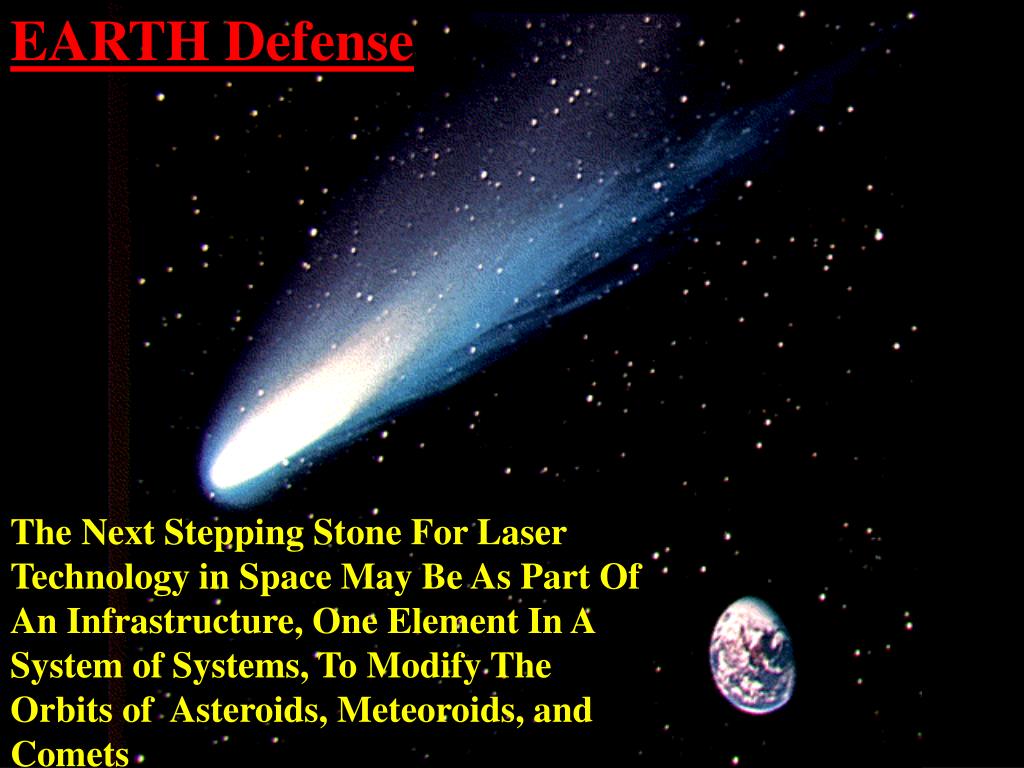 EARTH Defense

The Next Stepping Stone For Laser Technology in Space May Be As Part Of An Infrastructure, One Element In A System of Systems, To Modify The Orbits of Asteroids, Meteoroids, and Comets